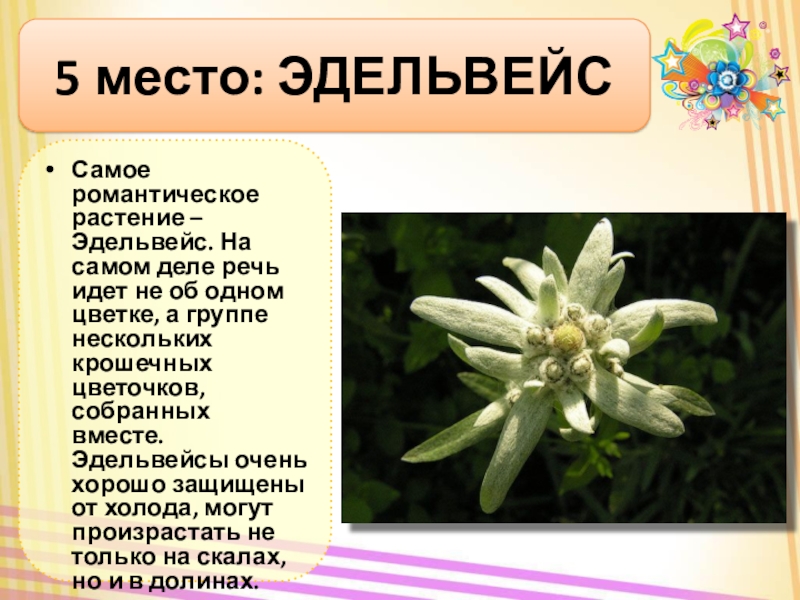 5 место: ЭДЕЛЬВЕЙС

• Самое романтическое растение – Эдельвейс. На самом деле речь идет не об одном цветке, а группе нескольких крошечных цветочков, собранных вместе. Эдельвейсы очень хорошо защищены от холода, могут произрастать не только на скалах, но и в долинах.